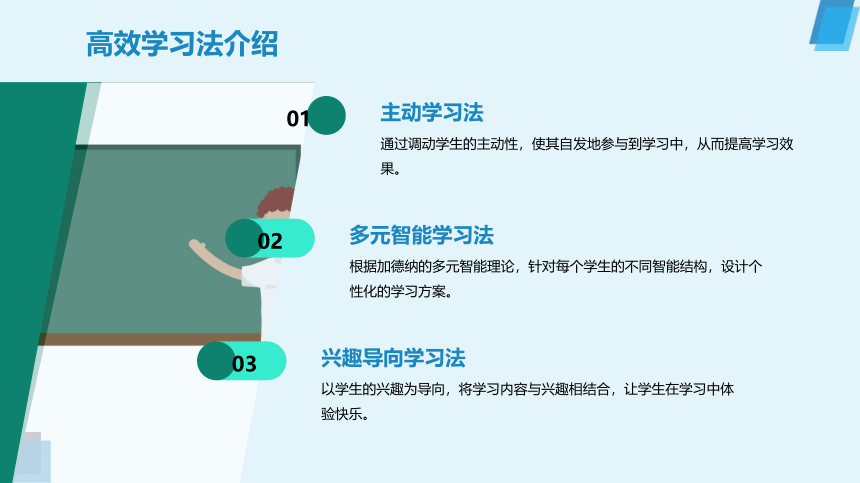 高效学习法介绍

01

主动学习法

通过调动学生的主动性，使其自发地参与到学习中，从而提高学习效果。

02

多元智能学习法

根据加德纳的多元智能理论，针对每个学生的不同智能结构，设计个性化的学习方案。

03

兴趣导向学习法

以学生的兴趣为导向，将学习内容与兴趣相结合，让学生在学习中体验快乐。